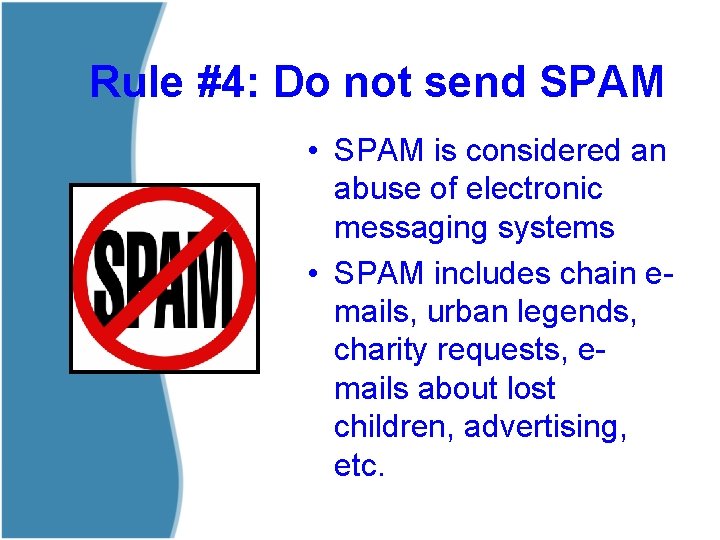 Rule #4: Do not send SPAM

SPAM

• SPAM is considered an abuse of electronic messaging systems
• SPAM includes chain e-mails, urban legends, charity requests, e-mails about lost children, advertising, etc.